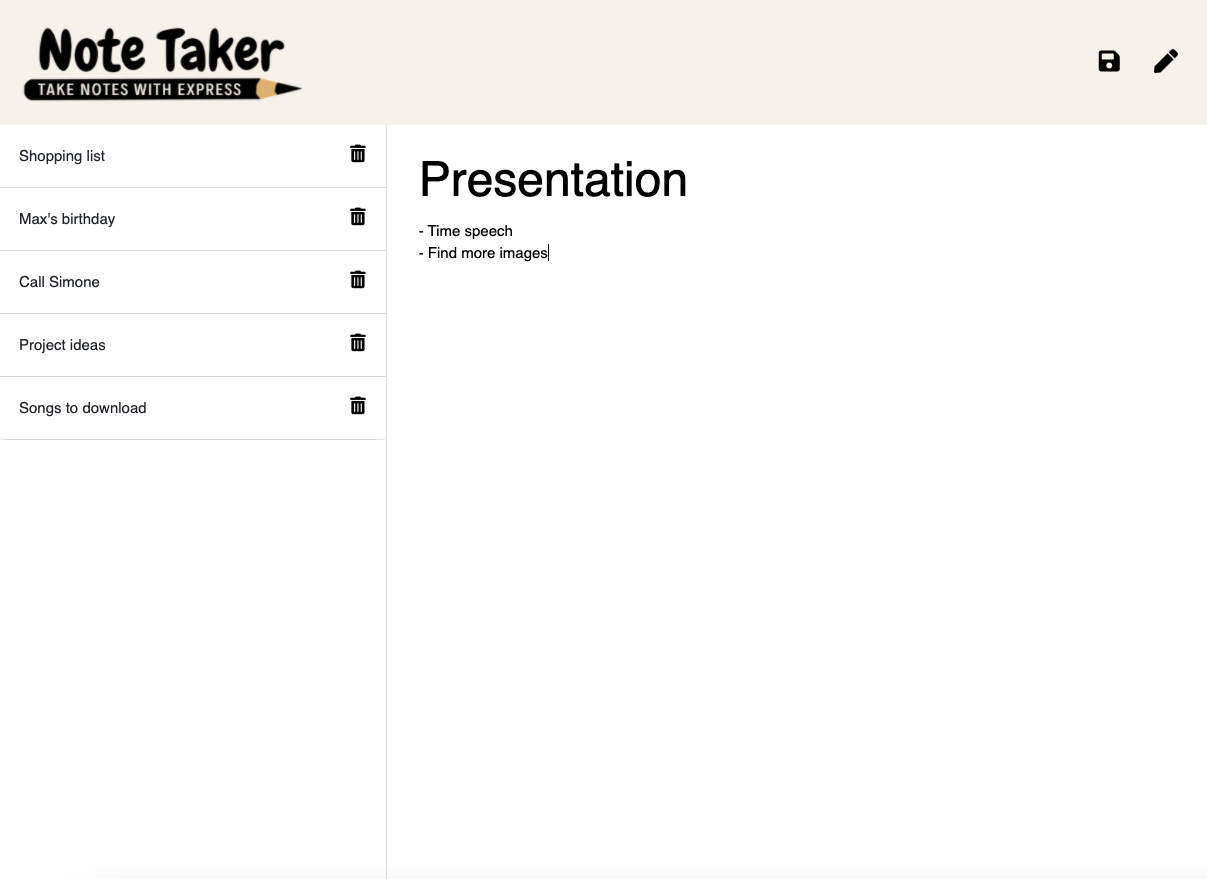 Note Taker
TAKE NOTES WITH EXPRESS

Shopping list

Max's birthday

Call Simone

Project ideas

Songs to download

Presentation

- Time speech
- Find more images